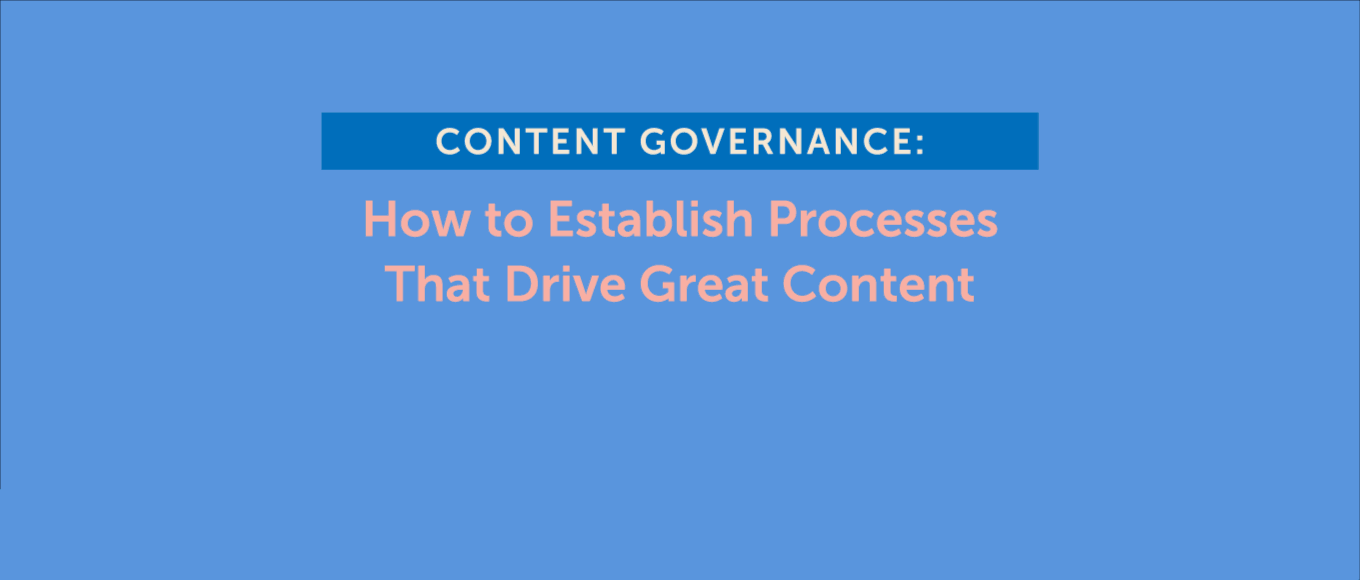 CONTENT GOVERNANCE:

How to Establish Processes That Drive Great Content